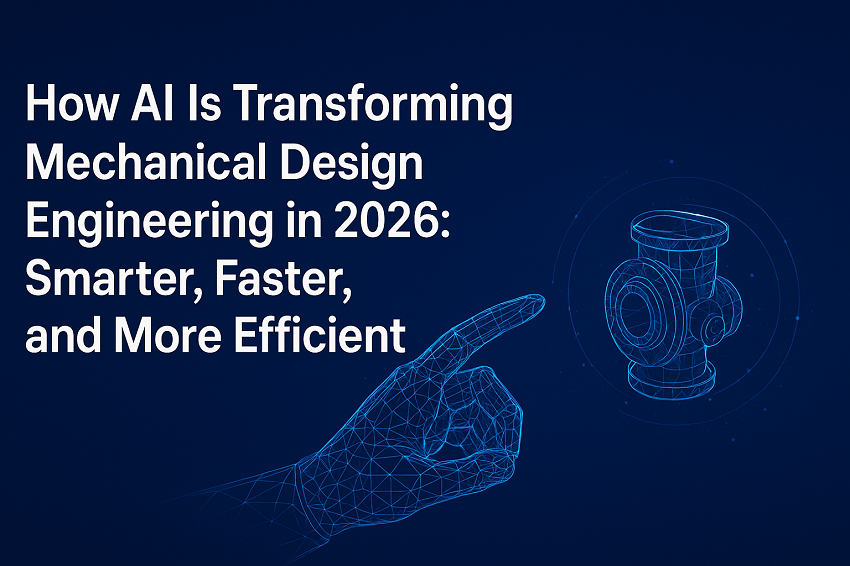 How AI Is Transforming Mechanical Design Engineering in 2026: Smarter, Faster, and More Efficient